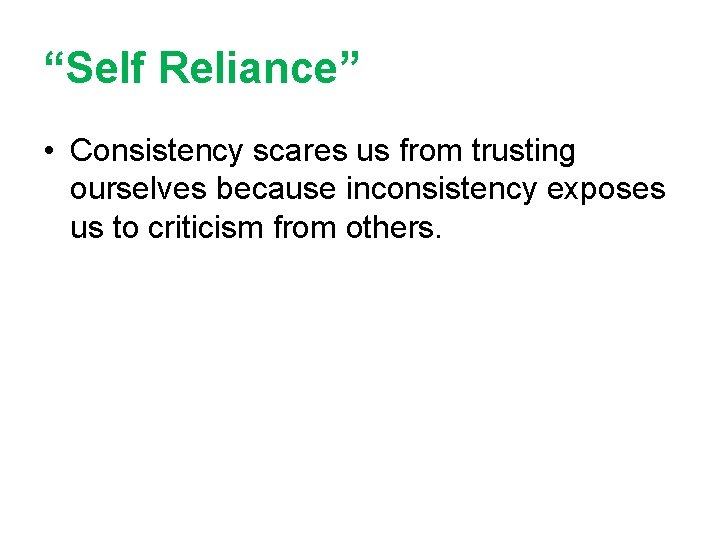 “Self Reliance”

• Consistency scares us from trusting ourselves because inconsistency exposes us to criticism from others.